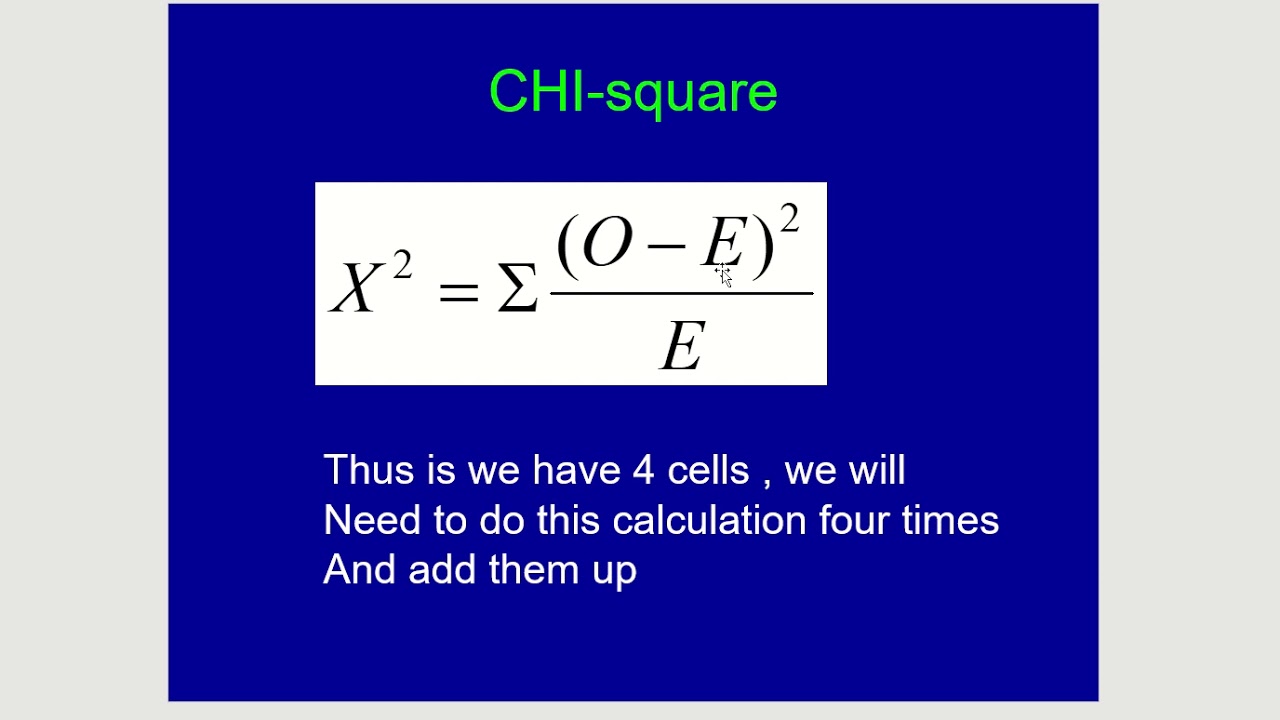 CHI-square

$X^2 = \Sigma \frac{(O-E)^2}{E}$

Thus is we have 4 cells , we will
Need to do this calculation four times
And add them up